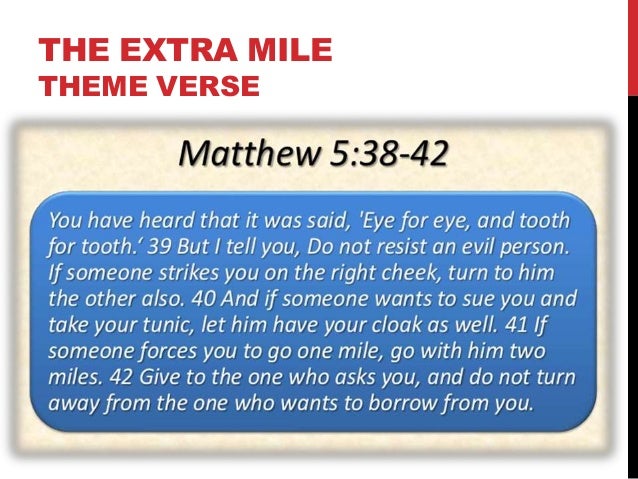 THE EXTRA MILE
THEME VERSE

Matthew 5:38-42

You have heard that it was said, 'Eye for eye, and tooth for tooth.' 39 But I tell you, Do not resist an evil person. If someone strikes you on the right cheek, turn to him the other also. 40 And if someone wants to sue you and take your tunic, let him have your cloak as well. 41 If someone forces you to go one mile, go with him two miles. 42 Give to the one who asks you, and do not turn away from the one who wants to borrow from you.